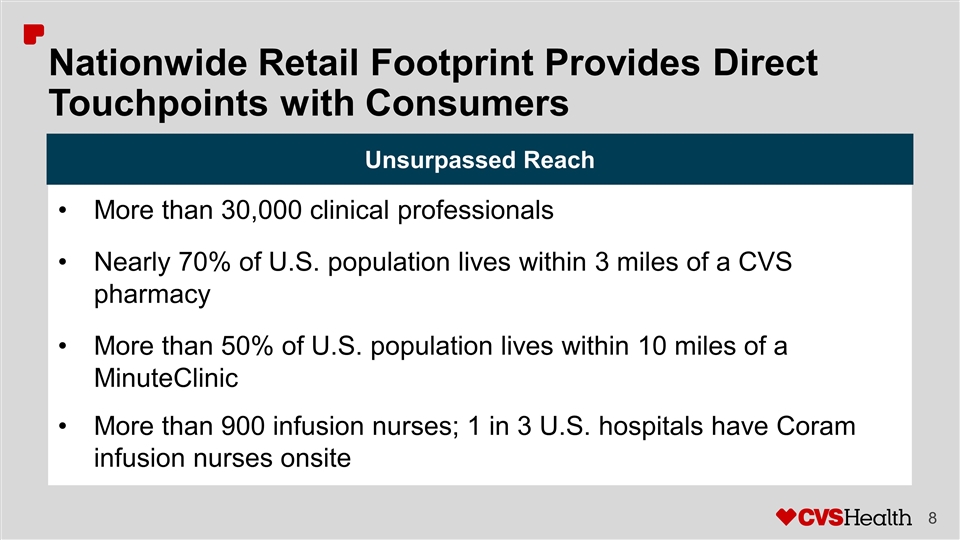 Nationwide Retail Footprint Provides Direct Touchpoints with Consumers

Unsurpassed Reach

• More than 30,000 clinical professionals

• Nearly 70% of U.S. population lives within 3 miles of a CVS pharmacy

• More than 50% of U.S. population lives within 10 miles of a MinuteClinic

• More than 900 infusion nurses; 1 in 3 U.S. hospitals have Coram infusion nurses onsite

CVSHealth 8